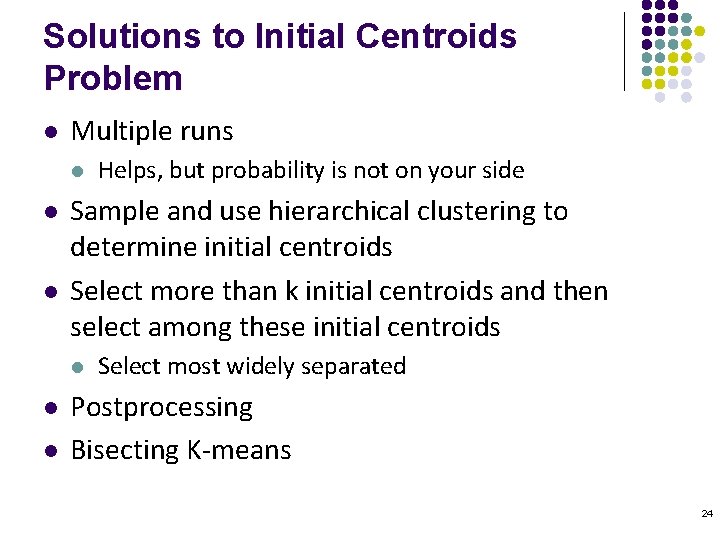 Solutions to Initial Centroids Problem

- Multiple runs
  - Helps, but probability is not on your side
- Sample and use hierarchical clustering to determine initial centroids
- Select more than k initial centroids and then select among these initial centroids
  - Select most widely separated
- Postprocessing
- Bisecting K-means

24